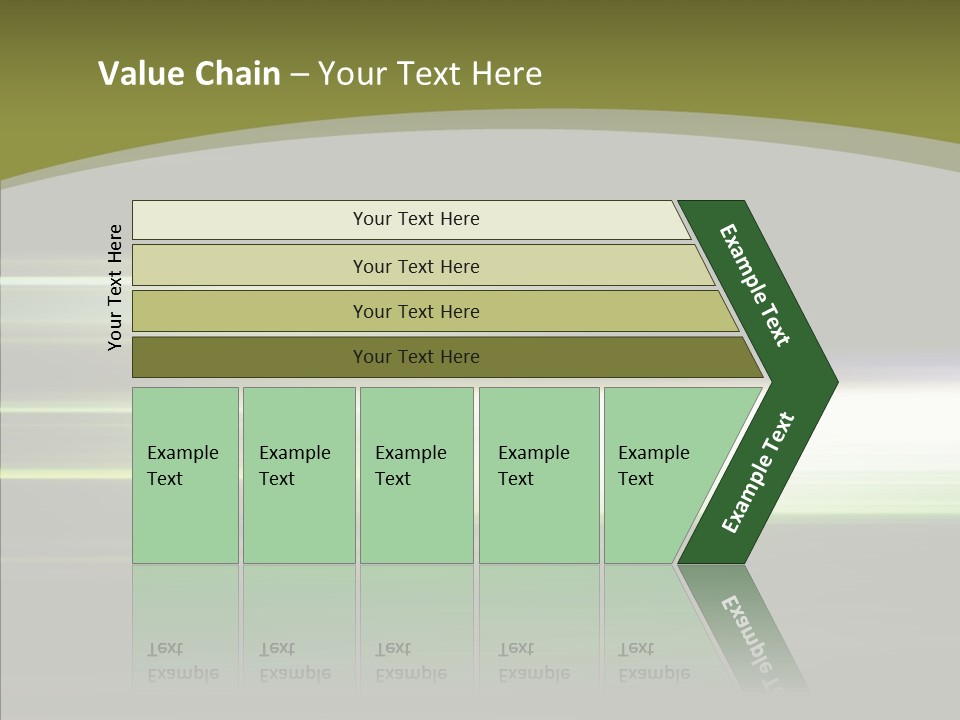 Value Chain – Your Text Here

Your Text Here

Your Text Here

Your Text Here

Your Text Here

Your Text Here

Example Text

Example Text

Example Text

Example Text

Example Text

Example Text

Example Text